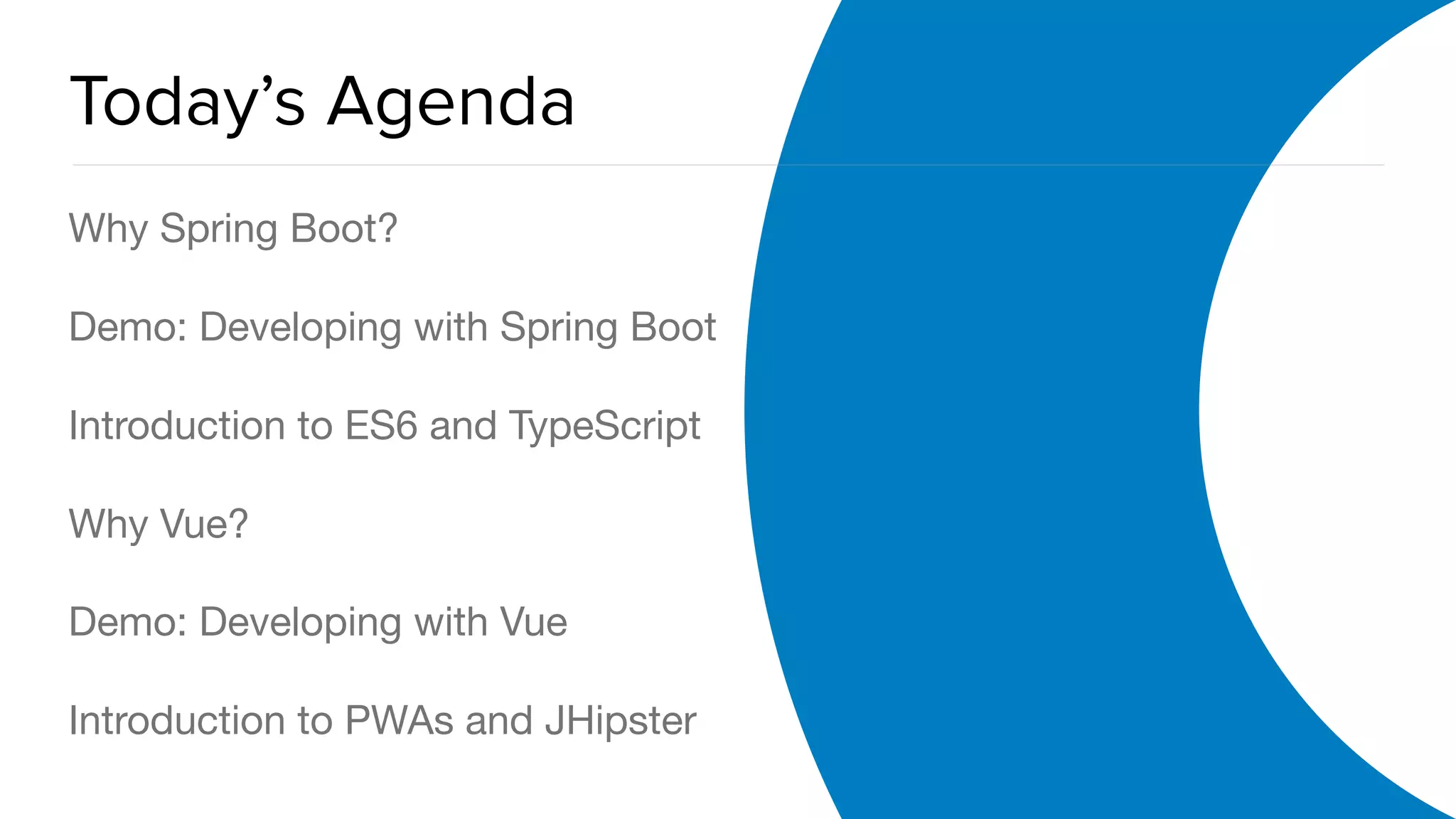 Today’s Agenda

Why Spring Boot?

Demo: Developing with Spring Boot

Introduction to ES6 and TypeScript

Why Vue?

Demo: Developing with Vue

Introduction to PWAs and JHipster